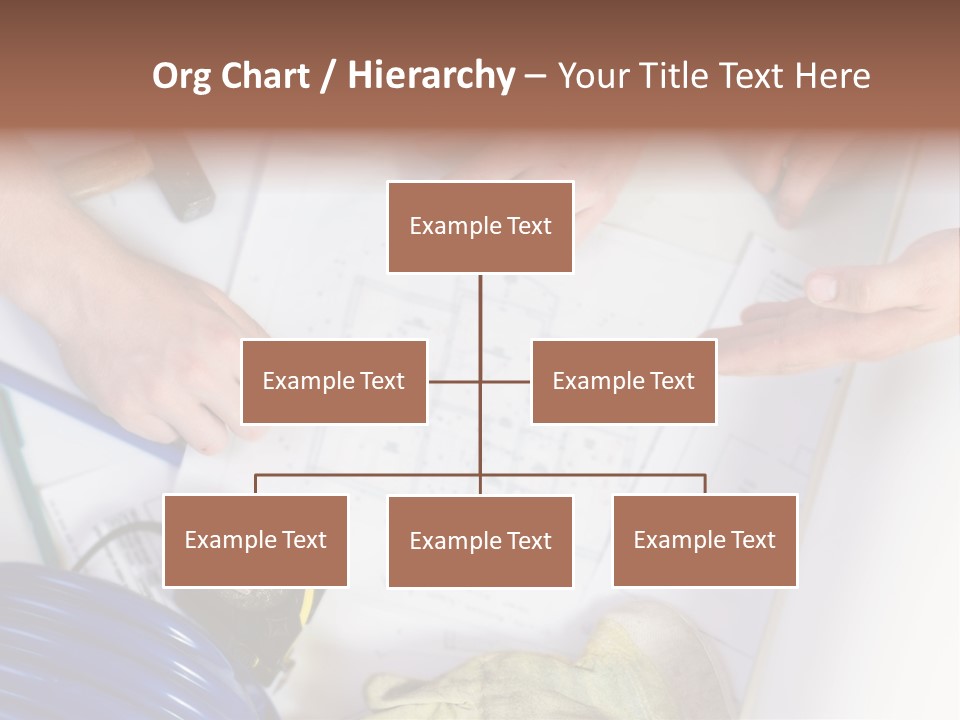 Org Chart / Hierarchy – Your Title Text Here

Example Text

Example Text

Example Text

Example Text

Example Text

Example Text